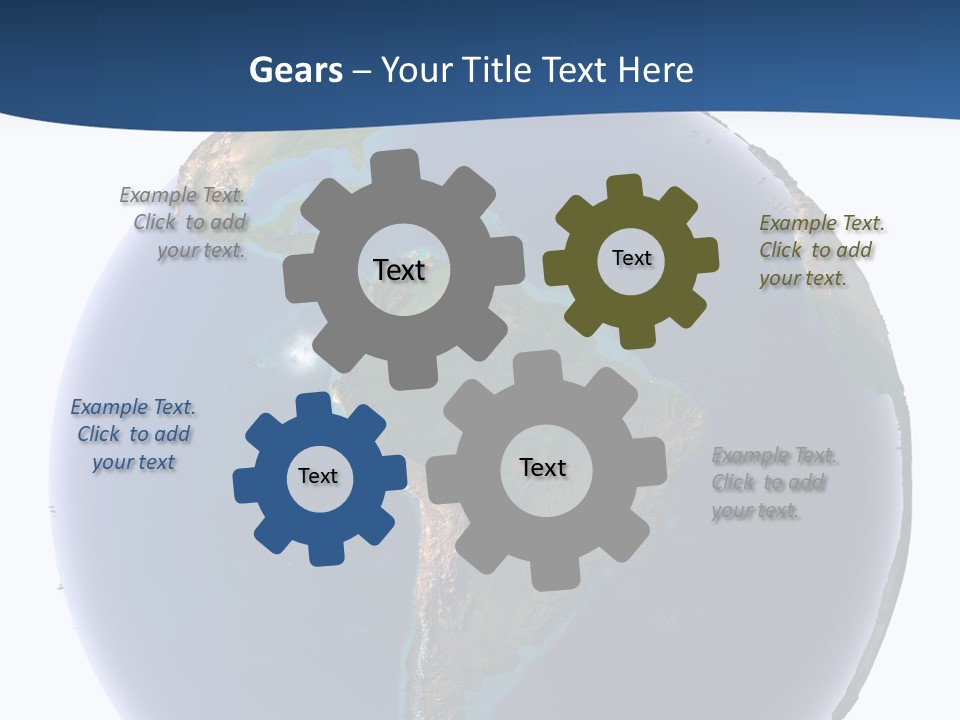 Gears – Your Title Text Here

Example Text. Click to add your text.

Text

Text

Example Text. Click to add your text.

Example Text. Click to add your text

Text

Text

Example Text. Click to add your text.